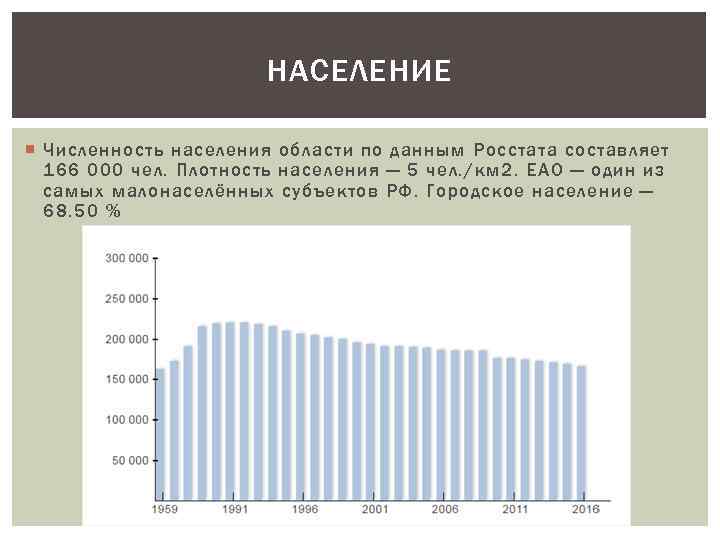 НАСЕЛЕНИЕ

Численность населения области по данным Росстата составляет 166 000 чел. Плотность населения — 5 чел./км2. ЕАО — один из самых малонаселённых субъектов РФ. Городское население — 68.50 %

300 000
250 000
200 000
150 000
100 000
50 000

1959
1991
1996
2001
2006
2011
2016